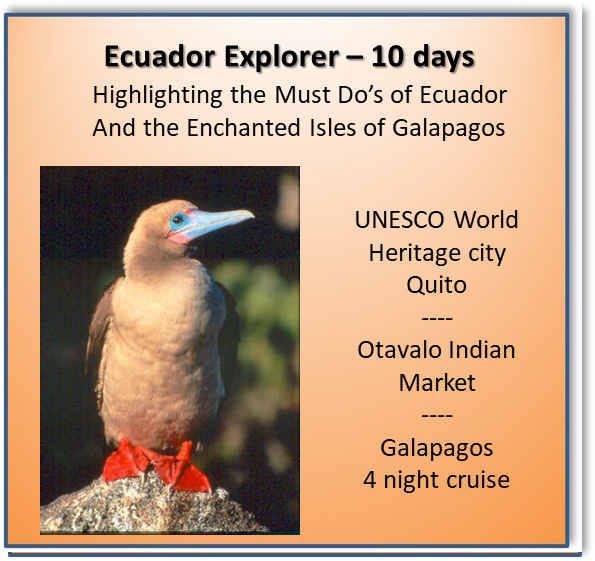 Ecuador Explorer – 10 days
Highlighting the Must Do's of Ecuador
And the Enchanted Isles of Galapagos

UNESCO World
Heritage city
Quito
----
Otavalo Indian
Market
----
Galapagos
4 night cruise